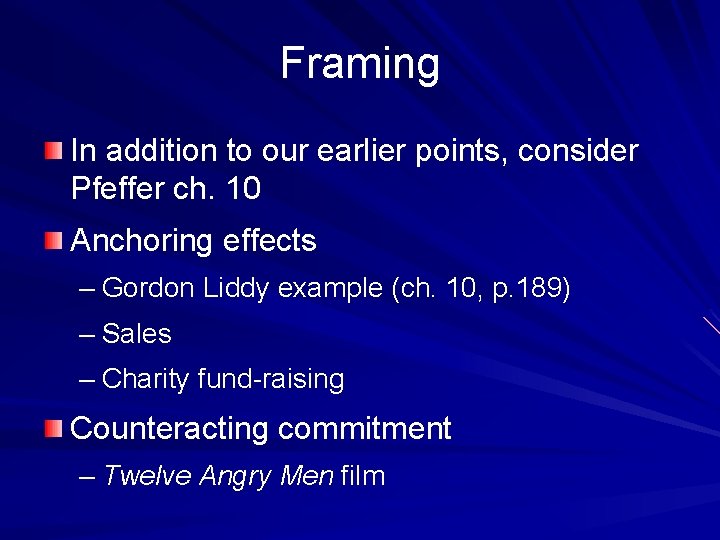 Framing

In addition to our earlier points, consider Pfeffer ch. 10

Anchoring effects

– Gordon Liddy example (ch. 10, p.189)

– Sales

– Charity fund-raising

Counteracting commitment

– Twelve Angry Men film